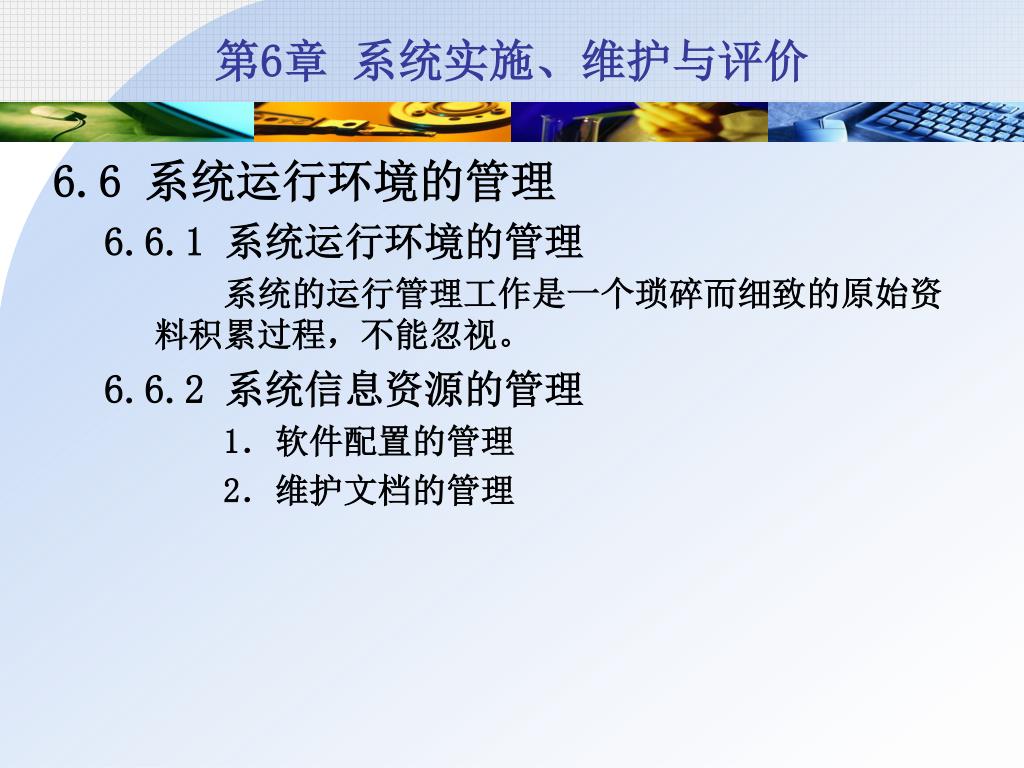 第6章 系统实施、维护与评价

6.6 系统运行环境的管理

6.6.1 系统运行环境的管理

系统的运行管理工作是一个琐碎而细致的原始资料积累过程，不能忽视。

6.6.2 系统信息资源的管理

1. 软件配置的管理

2. 维护文档的管理